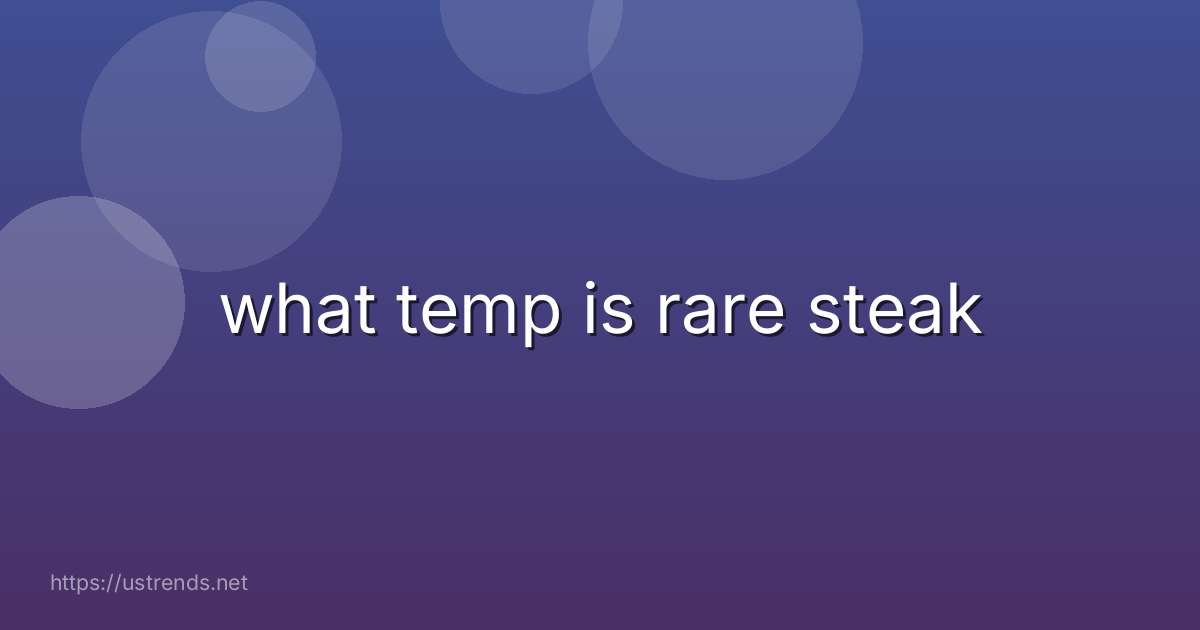 what temp is rare steak

https://ustrends.net